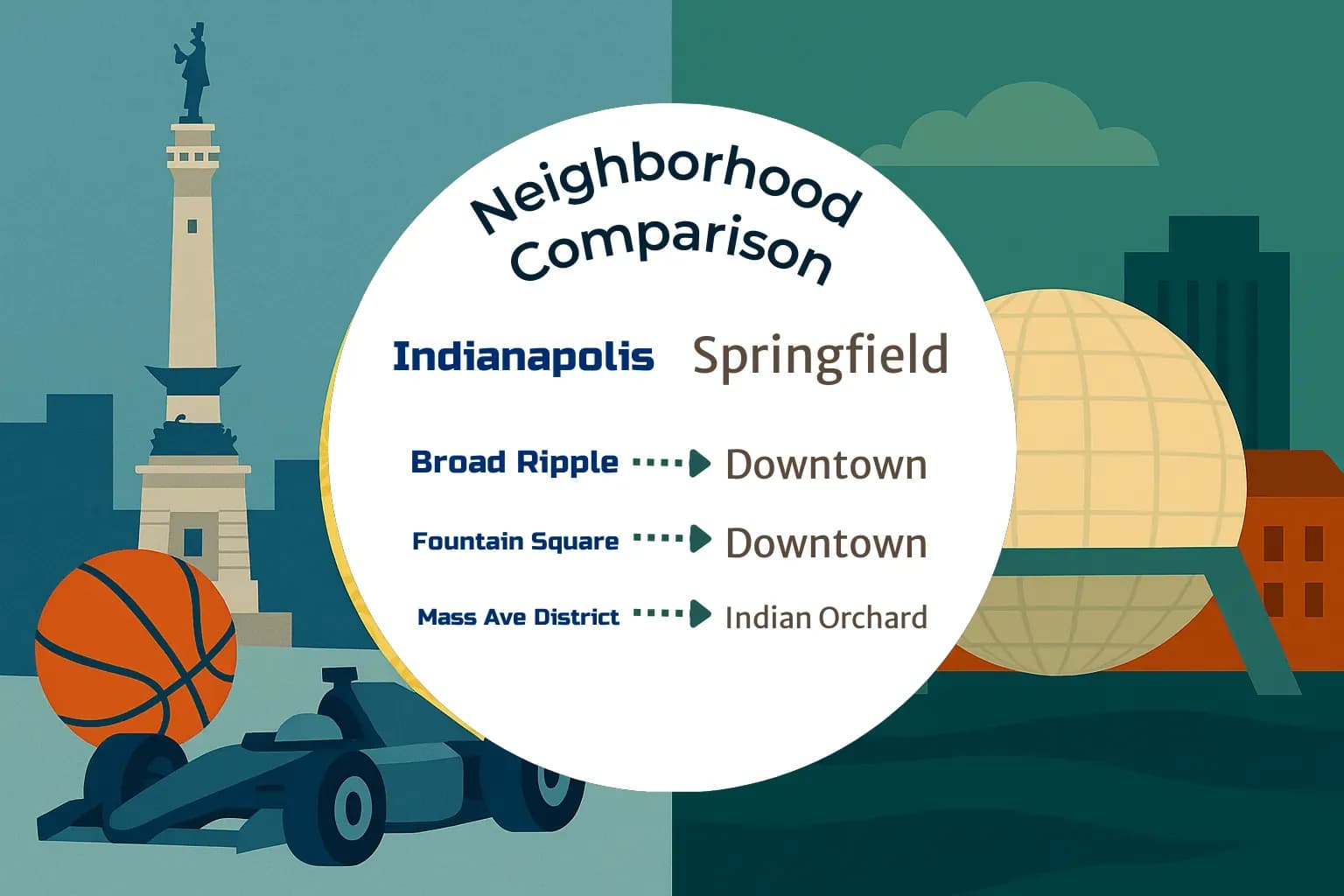 Neighborhood Comparison

Indianapolis Springfield

Broad Ripple Downtown

Fountain Square Downtown

Mass Ave District Indian Orchard